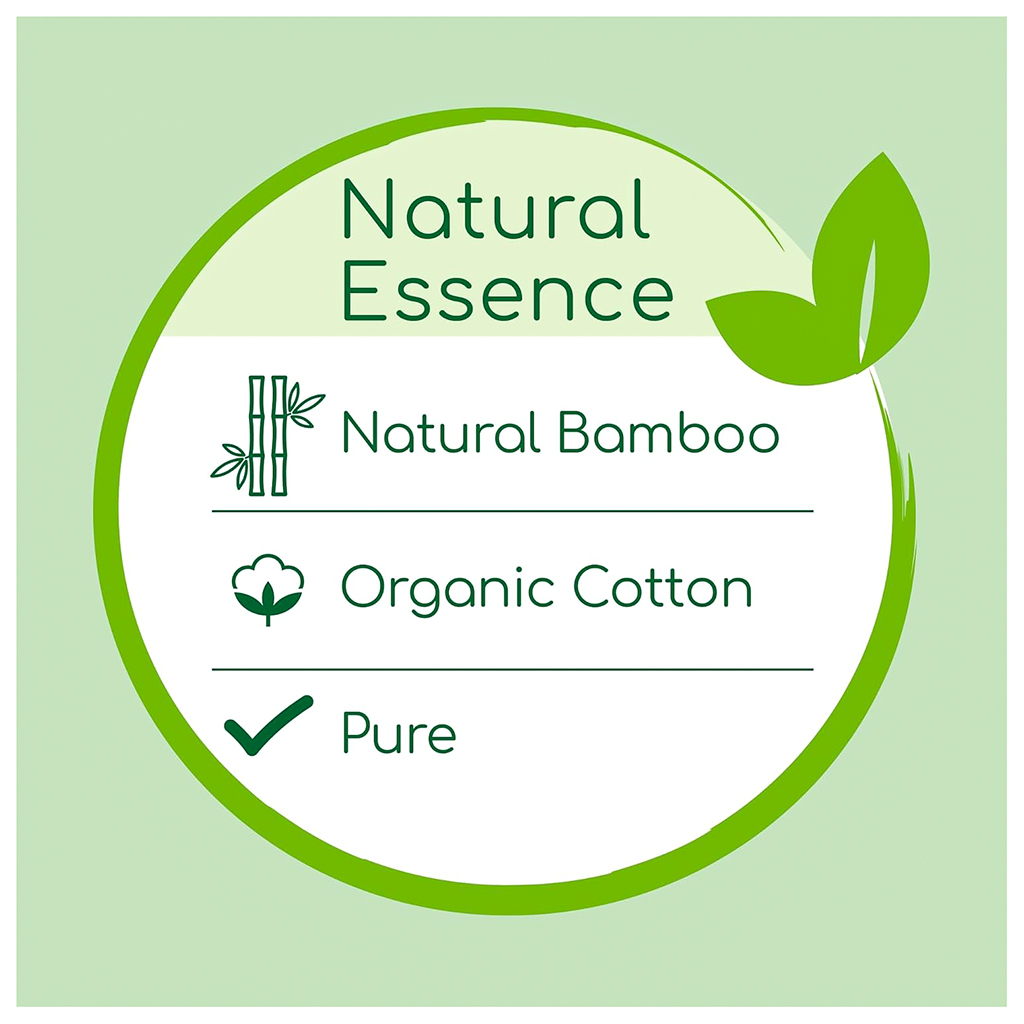 Natural Essence

Natural Bamboo

Organic Cotton

Pure